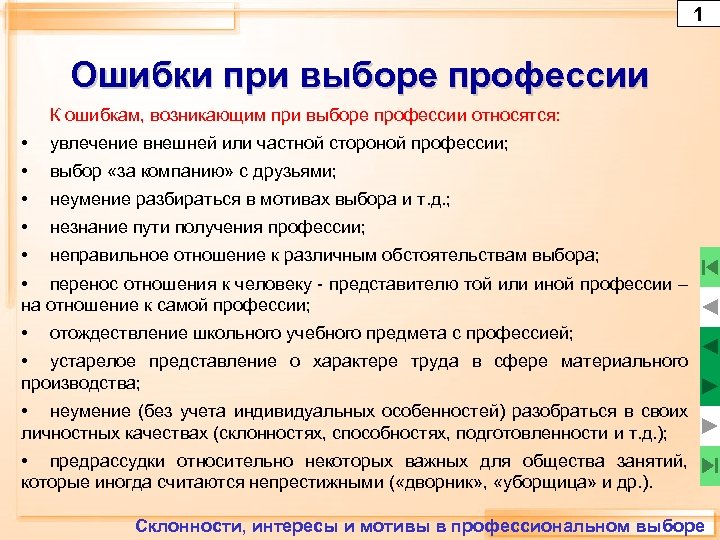 1

Ошибки при выборе профессии

К ошибкам, возникающим при выборе профессии относятся:

• увлечение внешней или частной стороной профессии;

• выбор «за компанию» с друзьями;

• неумение разбираться в мотивах выбора и т.д.;

• незнание пути получения профессии;

• неправильное отношение к различным обстоятельствам выбора;

• перенос отношения к человеку - представителю той или иной профессии – на отношение к самой профессии;

• отождествление школьного учебного предмета с профессией;

• устарелое представление о характере труда в сфере материального производства;

• неумение (без учета индивидуальных особенностей) разобраться в своих личностных качествах (склонностях, способностях, подготовленности и т.д.);

• предрассудки относительно некоторых важных для общества занятий, которые иногда считаются непрестижными («дворник», «уборщица» и др.).

Склонности, интересы и мотивы в профессиональном выборе